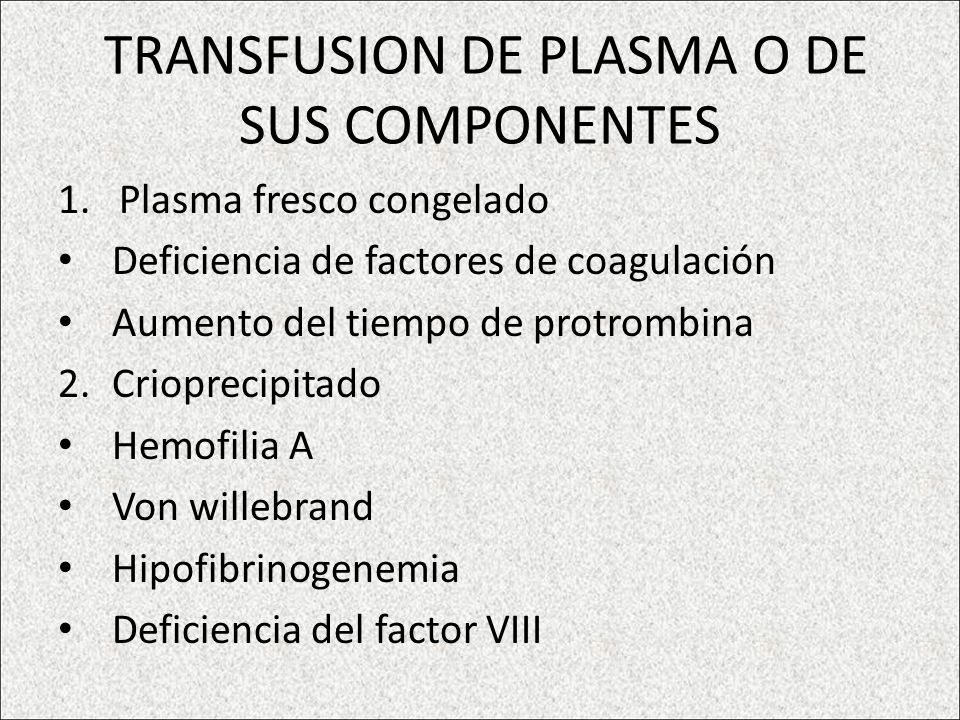 TRANSFUSION DE PLASMA O DE SUS COMPONENTES

1. Plasma fresco congelado
• Deficiencia de factores de coagulación
• Aumento del tiempo de protrombina
2. Crioprecipitado
• Hemofilia A
• Von willebrand
• Hipofibrinogenemia
• Deficiencia del factor VIII